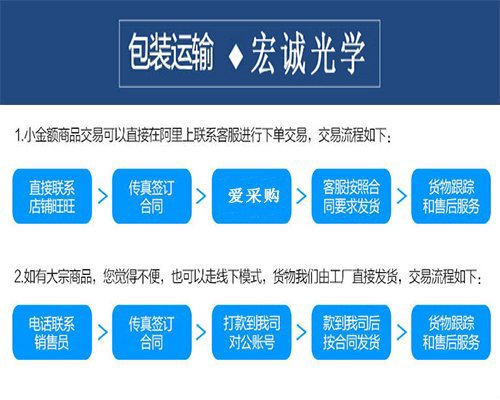 包装运输 ♦ 宏诚光学

1.小金额商品交易可以直接在阿里上联系客服进行下单交易，交易流程如下：

直接联系店铺旺旺 > 传真签订合同 > 爱采购 > 客服按照合同要求发货 > 货物跟踪和售后服务

2.如有大宗商品，您觉得不便，也可以走线下模式，货物我们由工厂直接发货，交易流程如下：

电话联系销售员 > 传真签订合同 > 打款到我司对公账号 > 款到我司后按合同发货 > 货物跟踪和售后服务